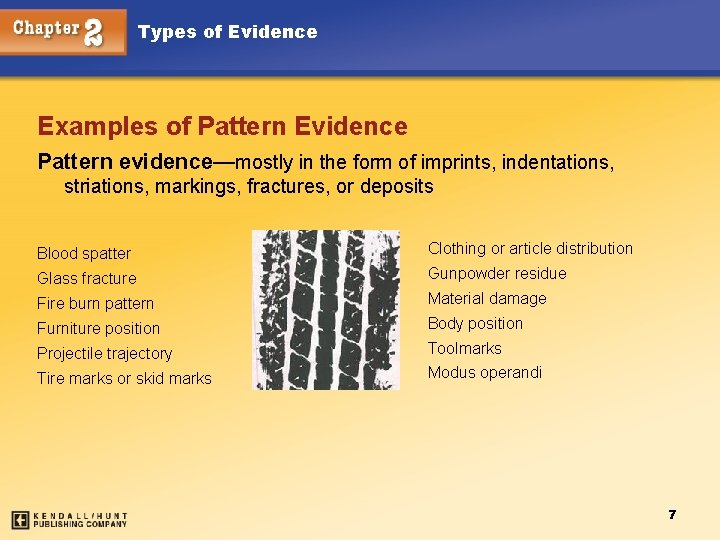 Chapter 2 Types of Evidence

Examples of Pattern Evidence

Pattern evidence—mostly in the form of imprints, indentations, striations, markings, fractures, or deposits

Blood spatter
Glass fracture
Fire burn pattern
Furniture position
Projectile trajectory
Tire marks or skid marks

Clothing or article distribution
Gunpowder residue
Material damage
Body position
Toolmarks
Modus operandi

KENDALL/HUNT PUBLISHING COMPANY

7